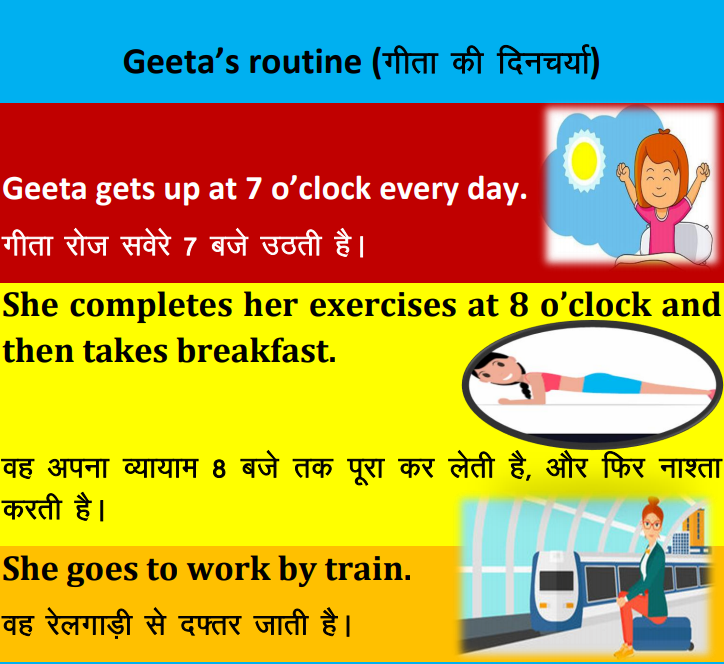 Geeta's routine (गीता की दिनचर्या)

Geeta gets up at 7 o'clock every day.

गीता रोज सवेरे 7 बजे उठती है।

She completes her exercises at 8 o'clock and then takes breakfast.

वह अपना व्यायाम 8 बजे तक पूरा कर लेती है, और फिर नाश्ता करती है।

She goes to work by train.

वह रेलगाड़ी से दफ्तर जाती है।